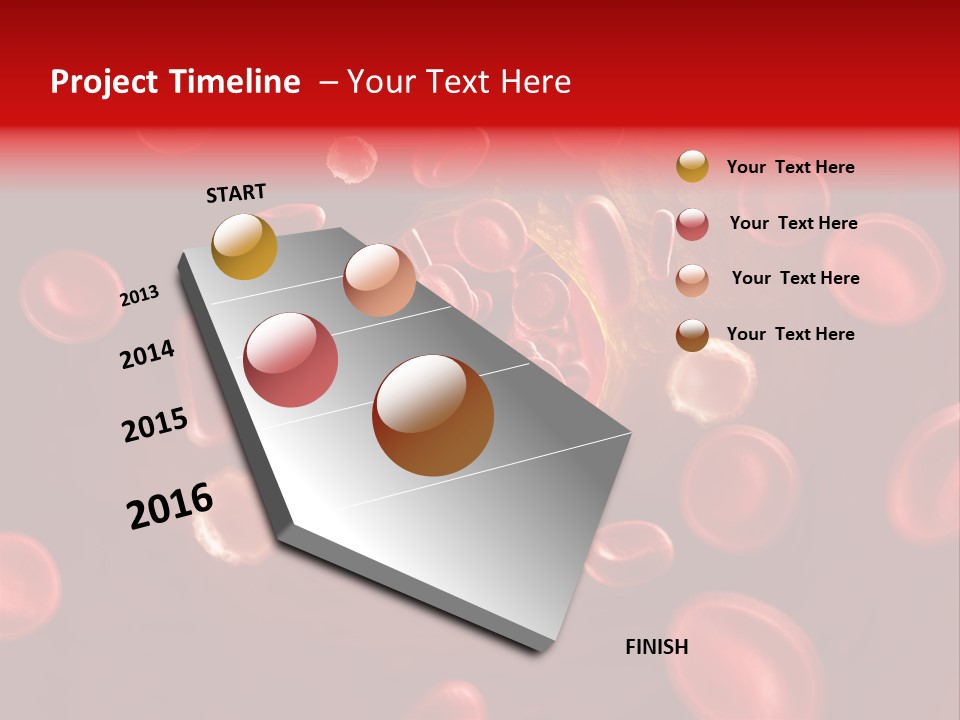 Project Timeline – Your Text Here

START

2013

2014

2015

2016

FINISH

Your Text Here

Your Text Here

Your Text Here

Your Text Here